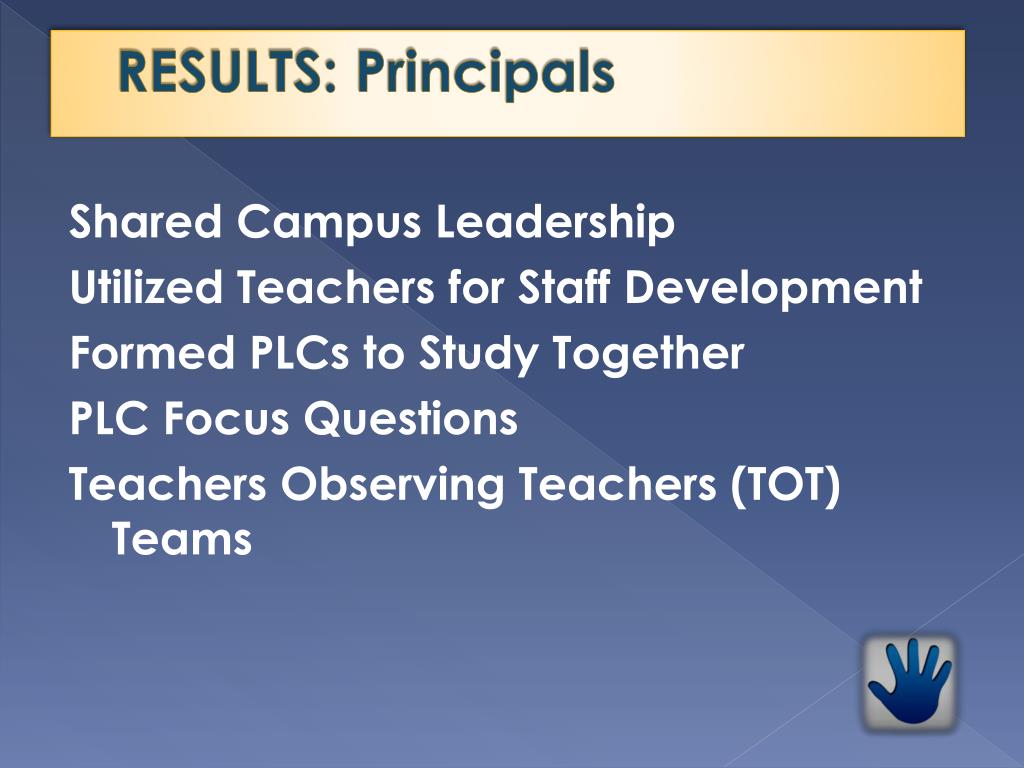 RESULTS: Principals

Shared Campus Leadership
Utilized Teachers for Staff Development
Formed PLCs to Study Together
PLC Focus Questions
Teachers Observing Teachers (TOT) Teams